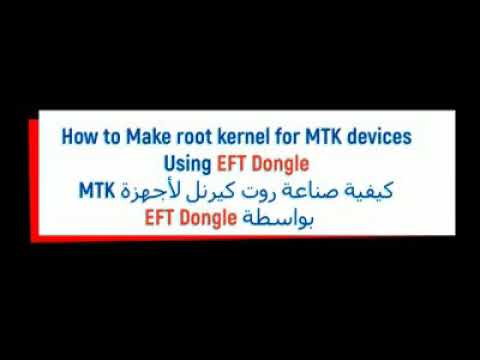 How to Make root kernel for MTK devices
Using EFT Dongle
كيفية صناعة روت كيرنل لأجهزة MTK
بواسطة EFT Dongle